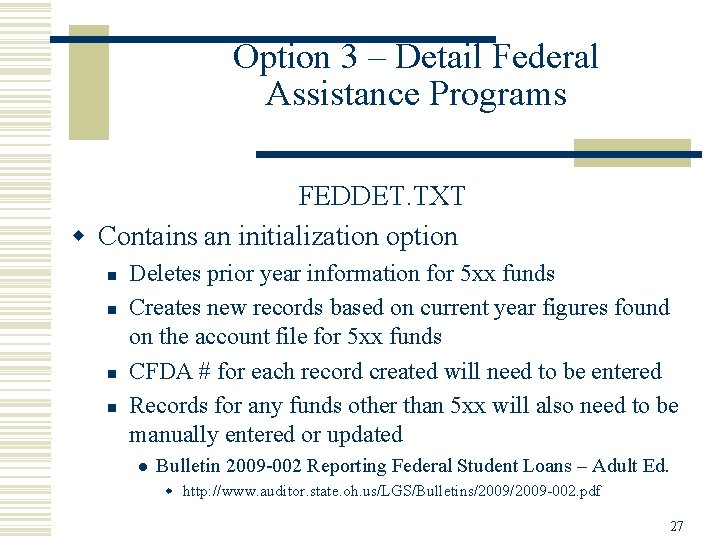 Option 3 – Detail Federal Assistance Programs

FEDDET.TXT

Contains an initialization option

Deletes prior year information for 5xx funds

Creates new records based on current year figures found on the account file for 5xx funds

CFDA # for each record created will need to be entered

Records for any funds other than 5xx will also need to be manually entered or updated

Bulletin 2009-002 Reporting Federal Student Loans – Adult Ed.

http://www.auditor.state.oh.us/LGS/Bulletins/2009/2009-002.pdf

27